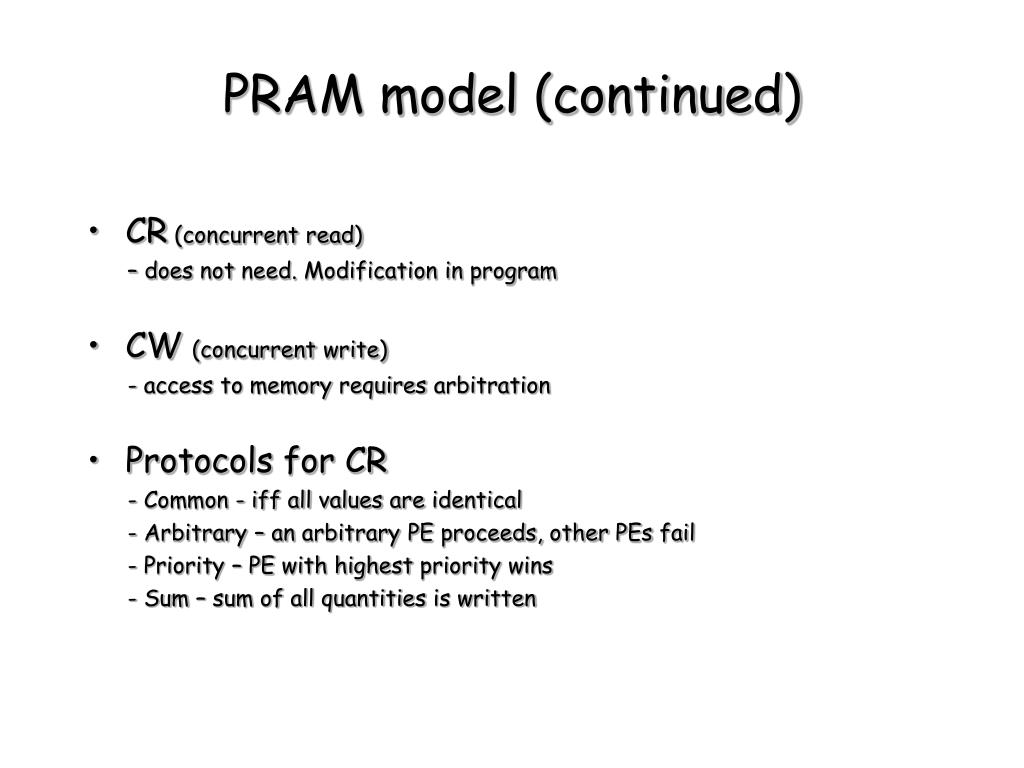 PRAM model (continued)

• CR (concurrent read)
– does not need. Modification in program

• CW (concurrent write)
- access to memory requires arbitration

• Protocols for CR
- Common - iff all values are identical
- Arbitrary – an arbitrary PE proceeds, other PEs fail
- Priority – PE with highest priority wins
- Sum – sum of all quantities is written